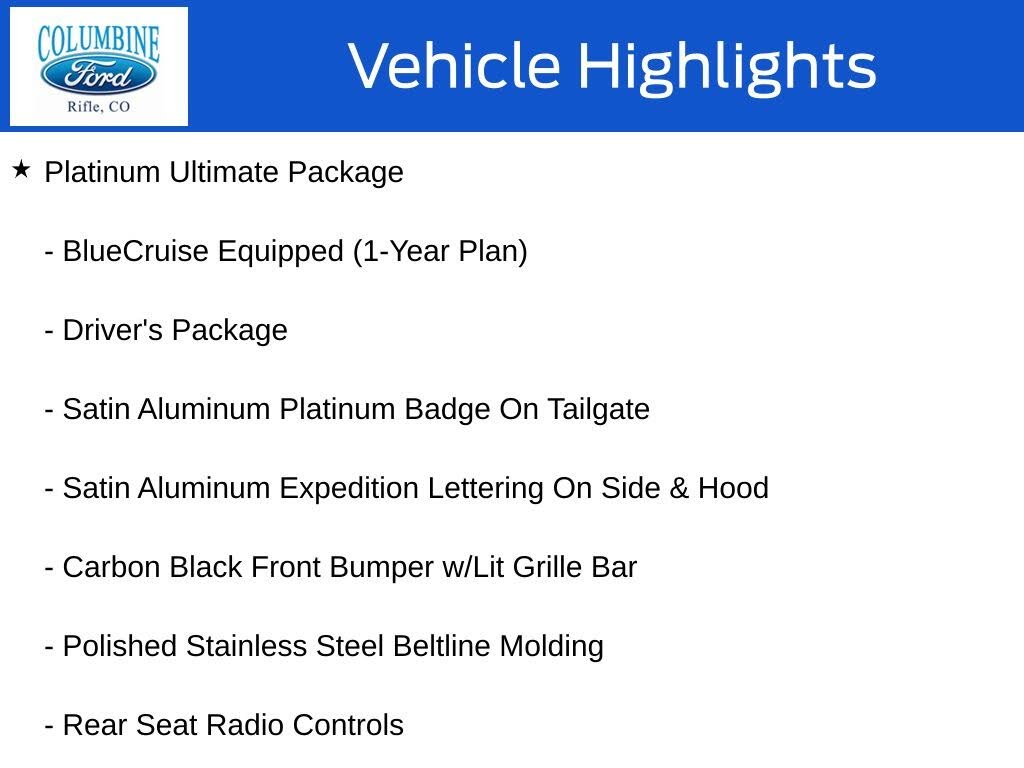 COLUMBINE
Ford
Rifle, CO

Vehicle Highlights

★ Platinum Ultimate Package

- BlueCruise Equipped (1-Year Plan)

- Driver's Package

- Satin Aluminum Platinum Badge On Tailgate

- Satin Aluminum Expedition Lettering On Side & Hood

- Carbon Black Front Bumper w/Lit Grille Bar

- Polished Stainless Steel Beltline Molding

- Rear Seat Radio Controls